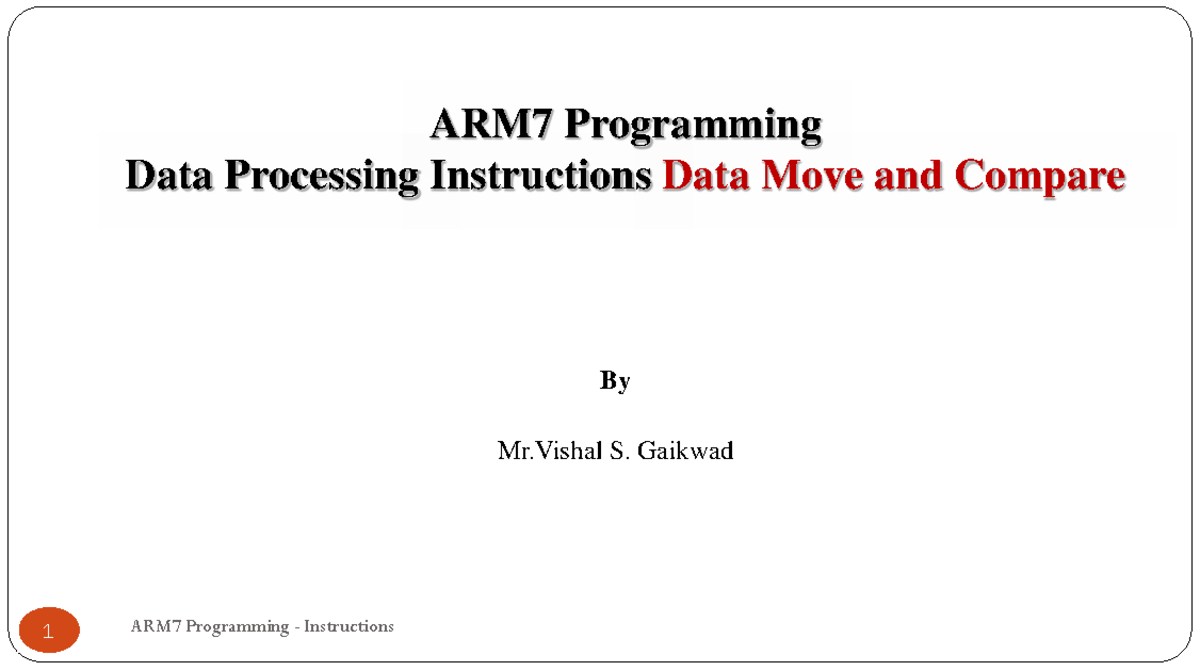 ARM7 Programming
Data Processing Instructions Data Move and Compare

By

Mr.Vishal S. Gaikwad

1

ARM7 Programming - Instructions